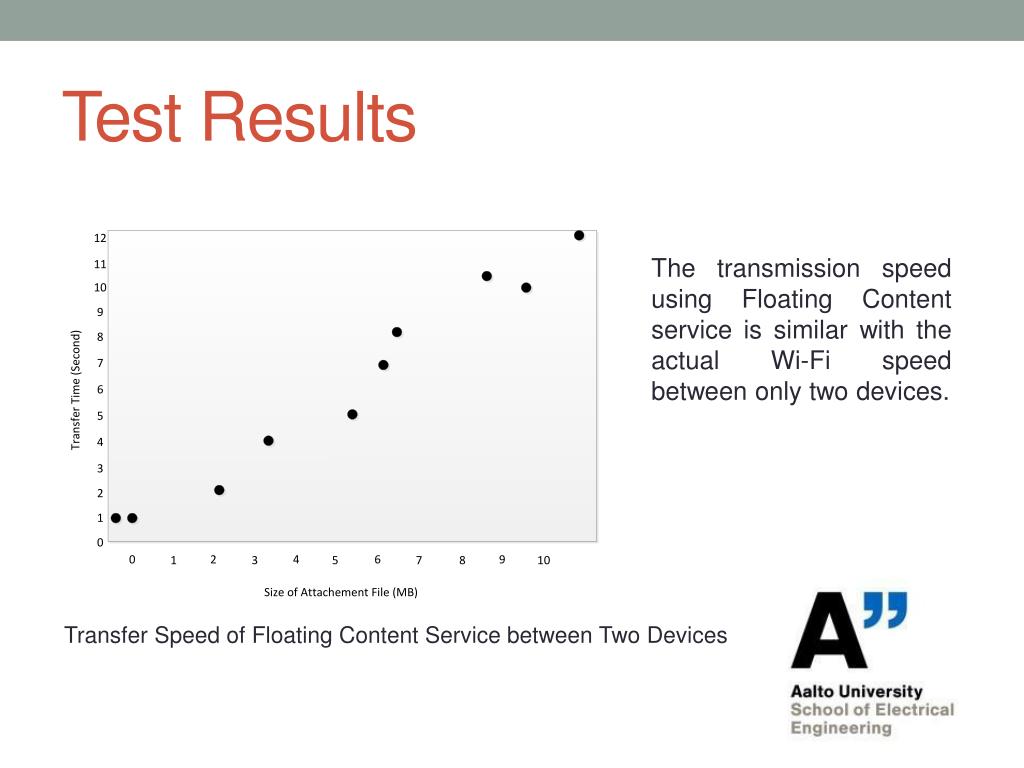 Test Results

12
11
10
9
8
7
6
5
4
3
2
1
0

Transfer Time (Second)

0 1 2 3 4 5 6 7 8 9 10

Size of Attachement File (MB)

The transmission speed using Floating Content service is similar with the actual Wi-Fi speed between only two devices.

Transfer Speed of Floating Content Service between Two Devices

A”

Aalto University
School of Electrical Engineering